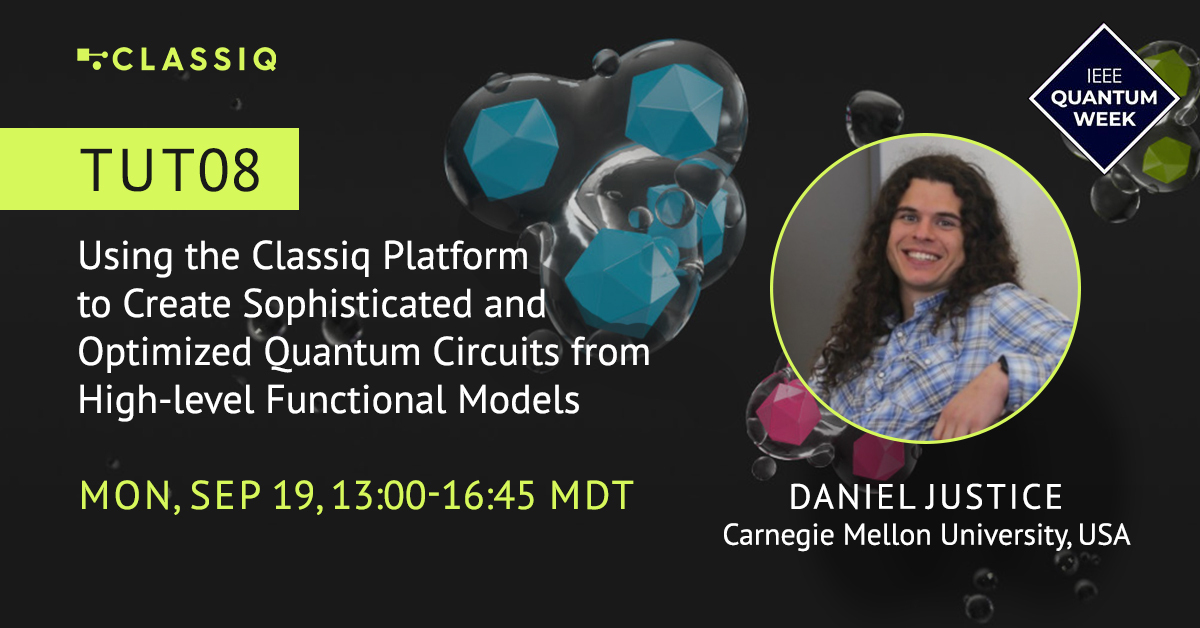 CLASSIQ

IEEE QUANTUM WEEK

TUT08

Using the Classiq Platform to Create Sophisticated and Optimized Quantum Circuits from High-level Functional Models

MON, SEP 19, 13:00-16:45 MDT

DANIEL JUSTICE
Carnegie Mellon University, USA